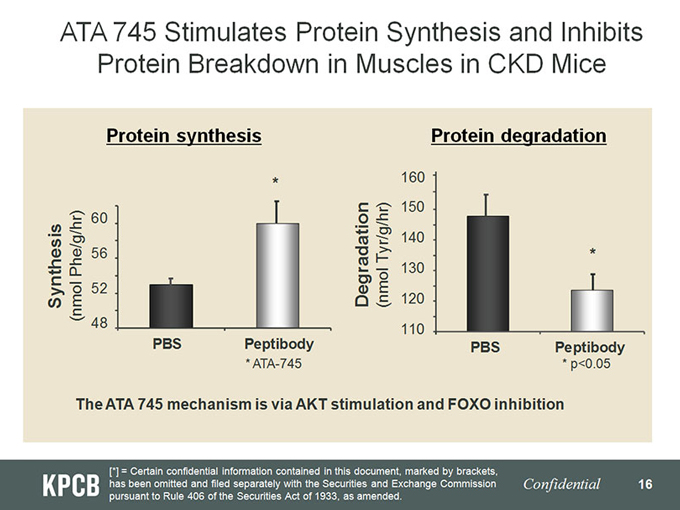 ATA 745 Stimulates Protein Synthesis and Inhibits Protein Breakdown in Muscles in CKD Mice

Protein synthesis

Synthesis (nmol Phe/g/hr)

60
56
52
48

*

PBS
Peptibody
* ATA-745

Protein degradation

Degradation (nmol Tyr/g/hr)

160
150
140
130
120
110

*

PBS
Peptibody
* p<0.05

The ATA 745 mechanism is via AKT stimulation and FOXO inhibition

KPCB

[*] = Certain confidential information contained in this document, marked by brackets, has been omitted and filed separately with the Securities and Exchange Commission pursuant to Rule 406 of the Securities Act of 1933, as amended.

Confidential

16